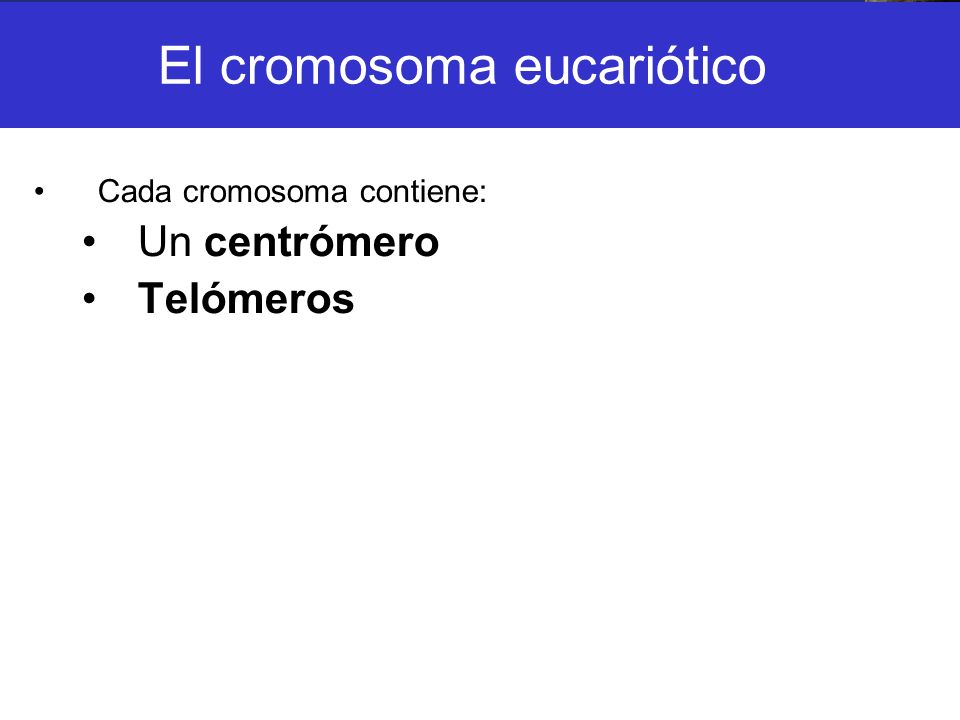 El cromosoma eucariótico

• Cada cromosoma contiene:
  • Un centrómero
  • Telómeros